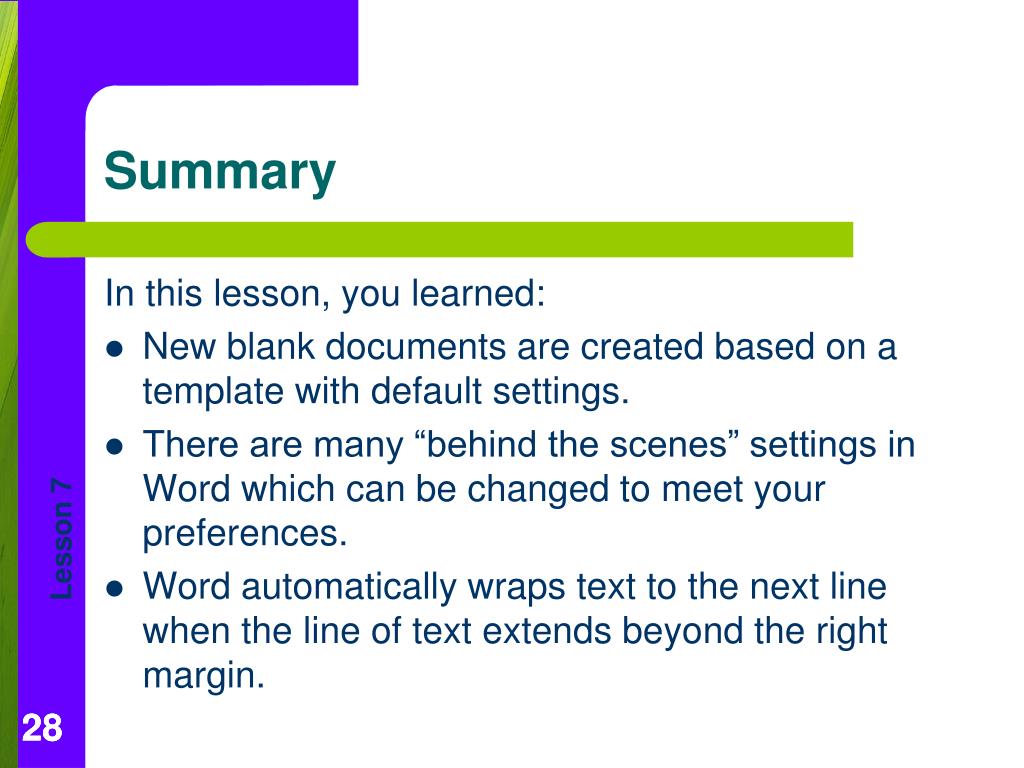 Summary

In this lesson, you learned:

- New blank documents are created based on a template with default settings.
- There are many “behind the scenes” settings in Word which can be changed to meet your preferences.
- Word automatically wraps text to the next line when the line of text extends beyond the right margin.

Lesson 7

28